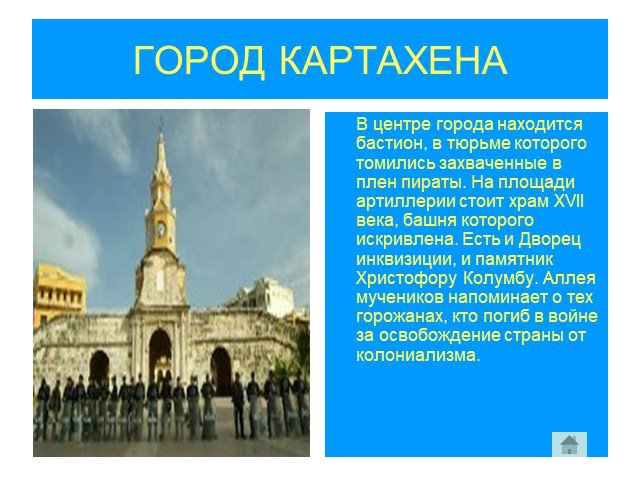 ГОРОД КАРТАХЕНА

В центре города находится бастион, в тюрьме которого томились захваченные в плен пираты. На площади артиллерии стоит храм XVII века, башня которого искривлена. Есть и Дворец инквизиции, и памятник Христофору Колумбу. Аллея мучеников напоминает о тех горожанах, кто погиб в войне за освобождение страны от колониализма.